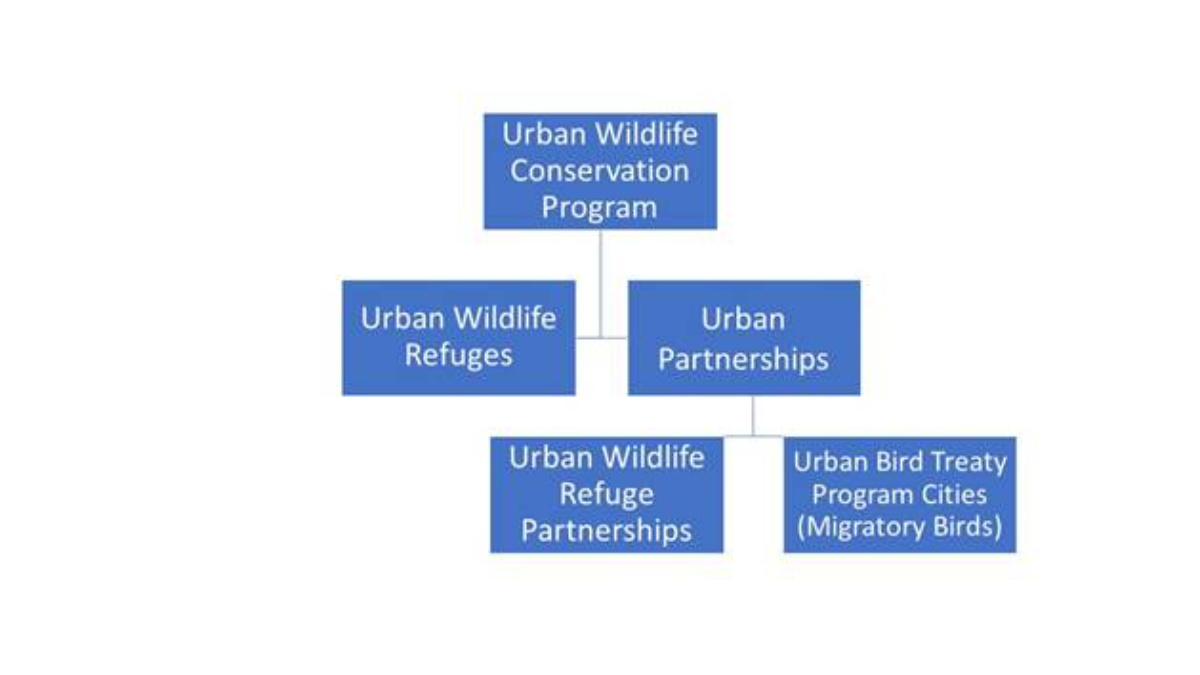 Urban Wildlife Conservation Program

Urban Wildlife Refuges

Urban Partnerships

Urban Wildlife Refuge Partnerships

Urban Bird Treaty Program Cities (Migratory Birds)